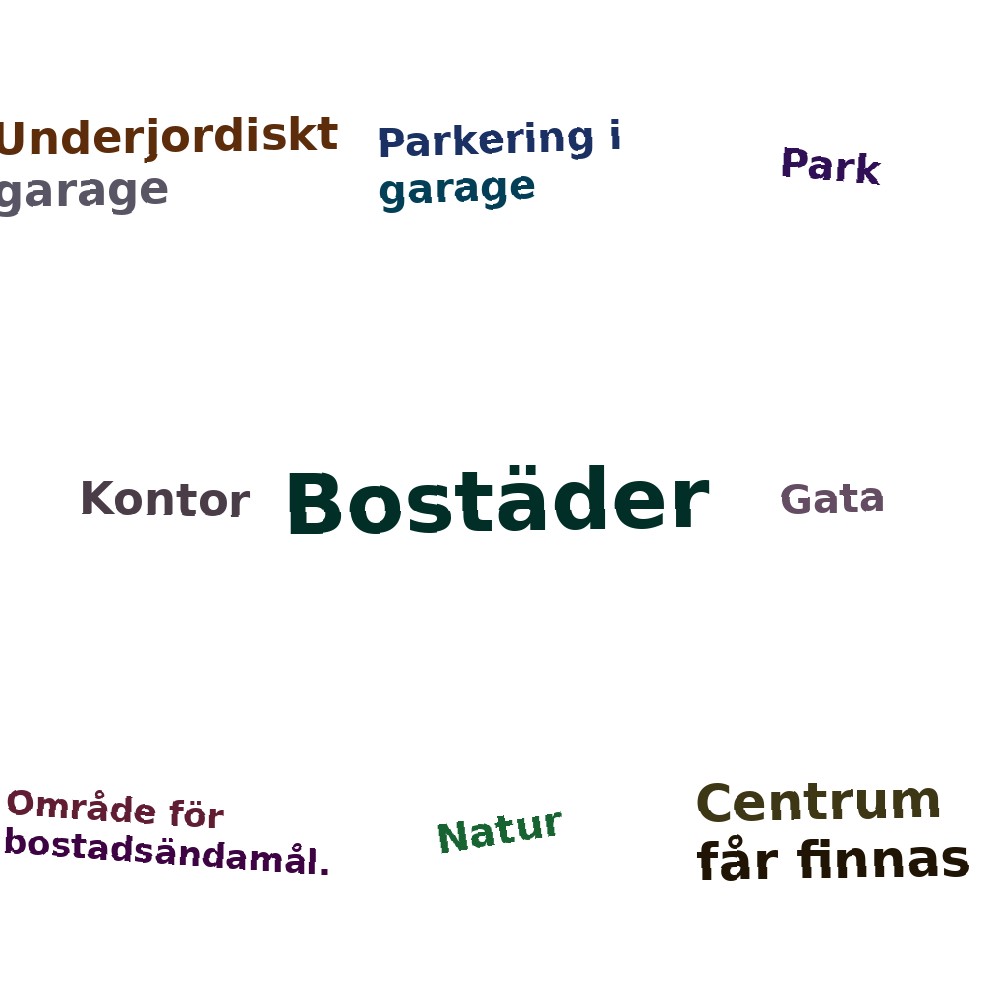 Underjordiskt garage

Parkering i garage

Park

Kontor

Bostäder

Gata

Område för bostadsändamål.

Natur

Centrum får finnas